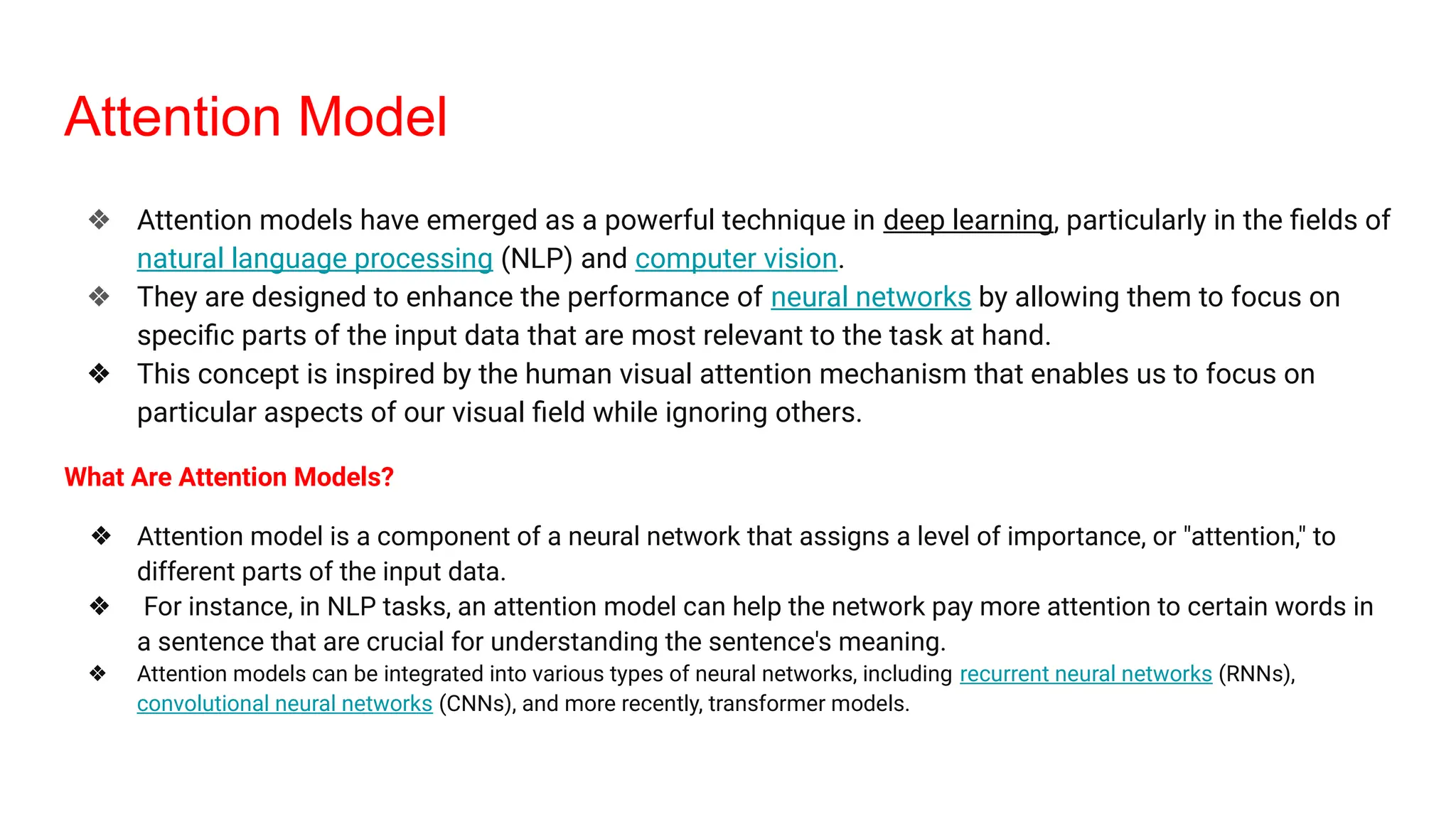 Attention Model

❖ Attention models have emerged as a powerful technique in deep learning, particularly in the fields of natural language processing (NLP) and computer vision.
❖ They are designed to enhance the performance of neural networks by allowing them to focus on specific parts of the input data that are most relevant to the task at hand.
❖ This concept is inspired by the human visual attention mechanism that enables us to focus on particular aspects of our visual field while ignoring others.

What Are Attention Models?

❖ Attention model is a component of a neural network that assigns a level of importance, or "attention," to different parts of the input data.
❖ For instance, in NLP tasks, an attention model can help the network pay more attention to certain words in a sentence that are crucial for understanding the sentence's meaning.
❖ Attention models can be integrated into various types of neural networks, including recurrent neural networks (RNNs), convolutional neural networks (CNNs), and more recently, transformer models.